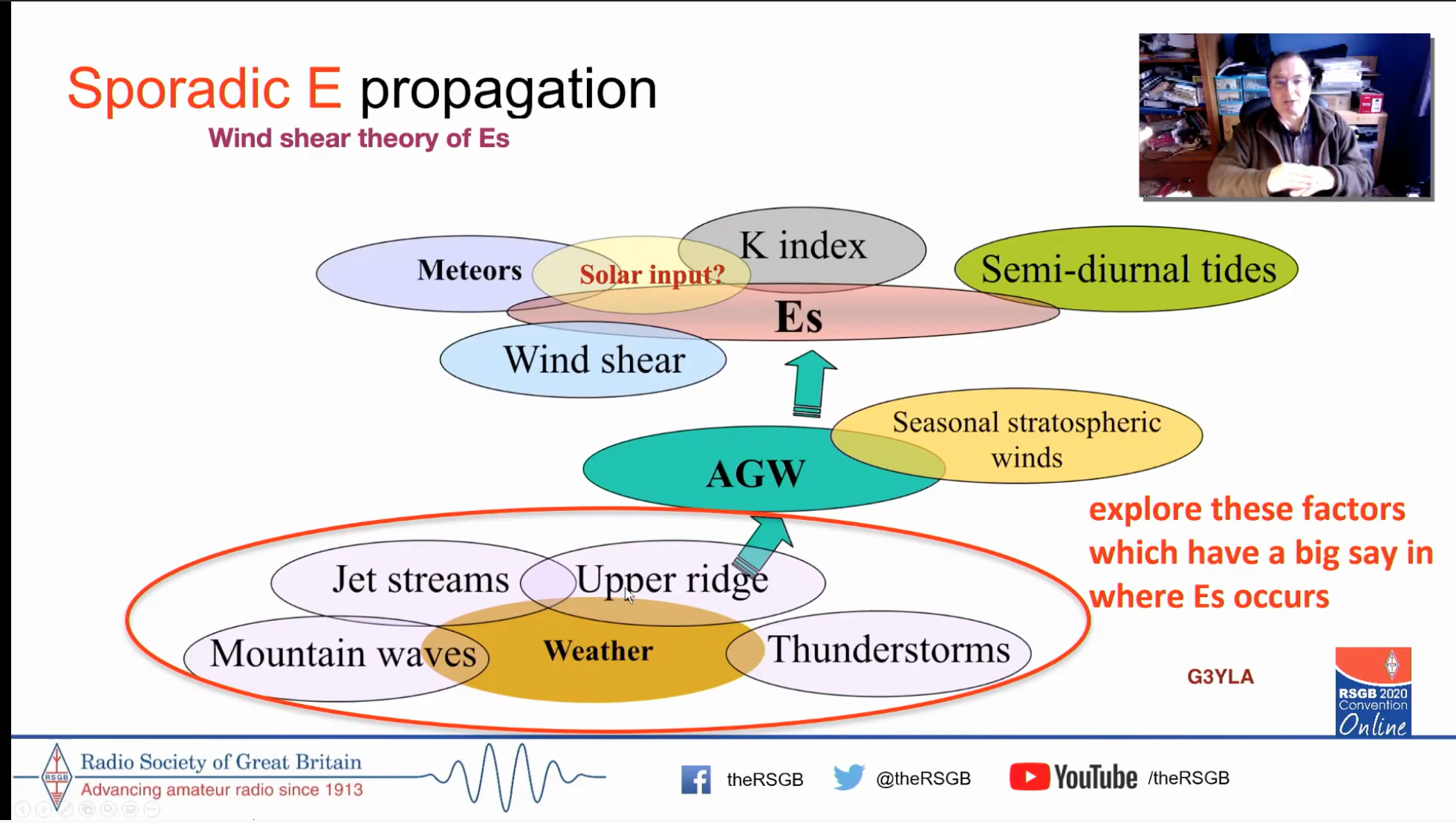 Sporadic E propagation
Wind shear theory of Es

Meteors
Solar input?
K index
Semi-diurnal tides
Es
Wind shear
Seasonal stratospheric winds
AGW
Jet streams
Upper ridge
Mountain waves
Weather
Thunderstorms

explore these factors which have a big say in where Es occurs

G3YLA

RSGB 2020 Convention Online

RSGB
Radio Society of Great Britain
Advancing amateur radio since 1913

theRSGB
@theRSGB
YouTube /theRSGB